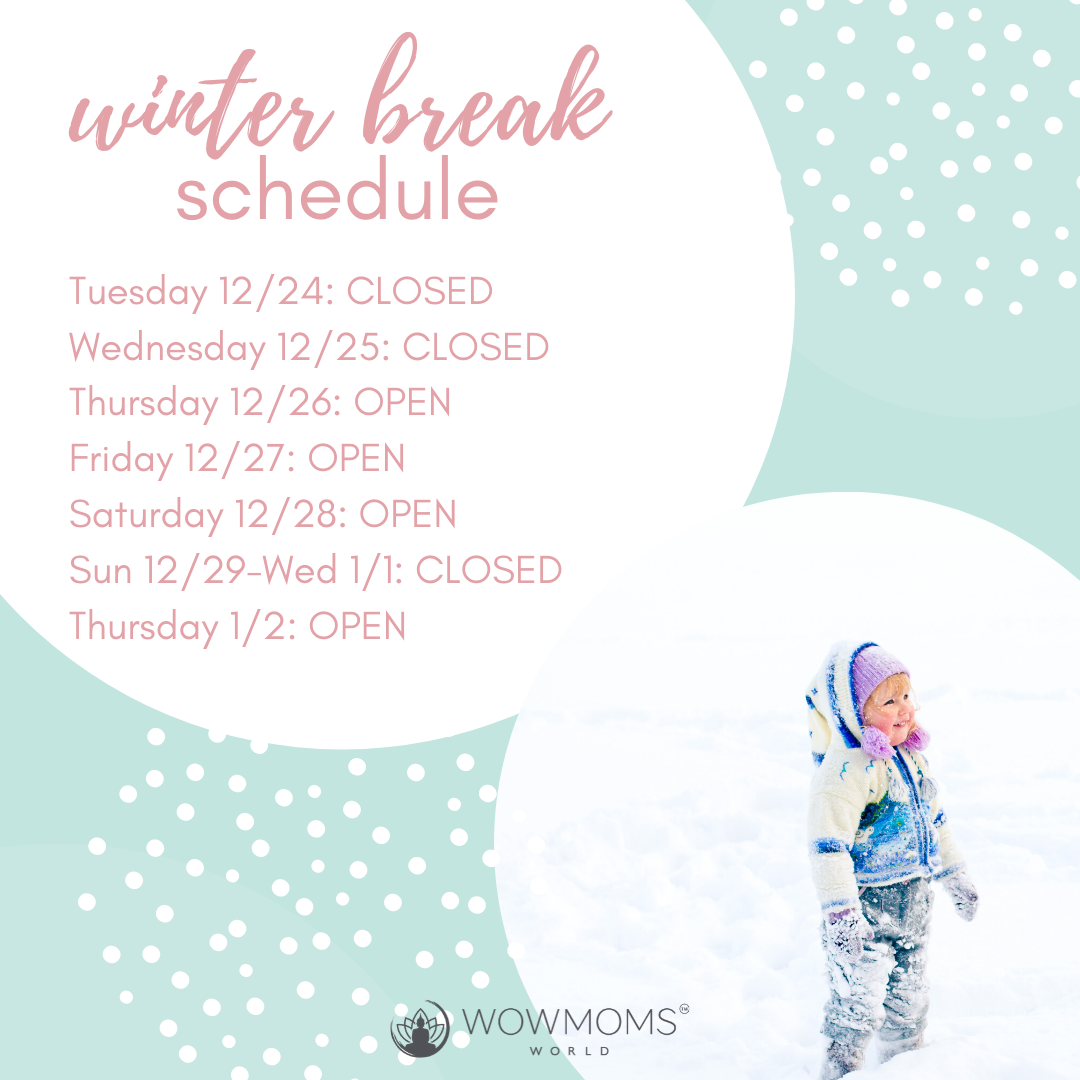 winter break
schedule

Tuesday 12/24: CLOSED
Wednesday 12/25: CLOSED
Thursday 12/26: OPEN
Friday 12/27: OPEN
Saturday 12/28: OPEN
Sun 12/29-Wed 1/1: CLOSED
Thursday 1/2: OPEN

WOWMOMS™
WORLD